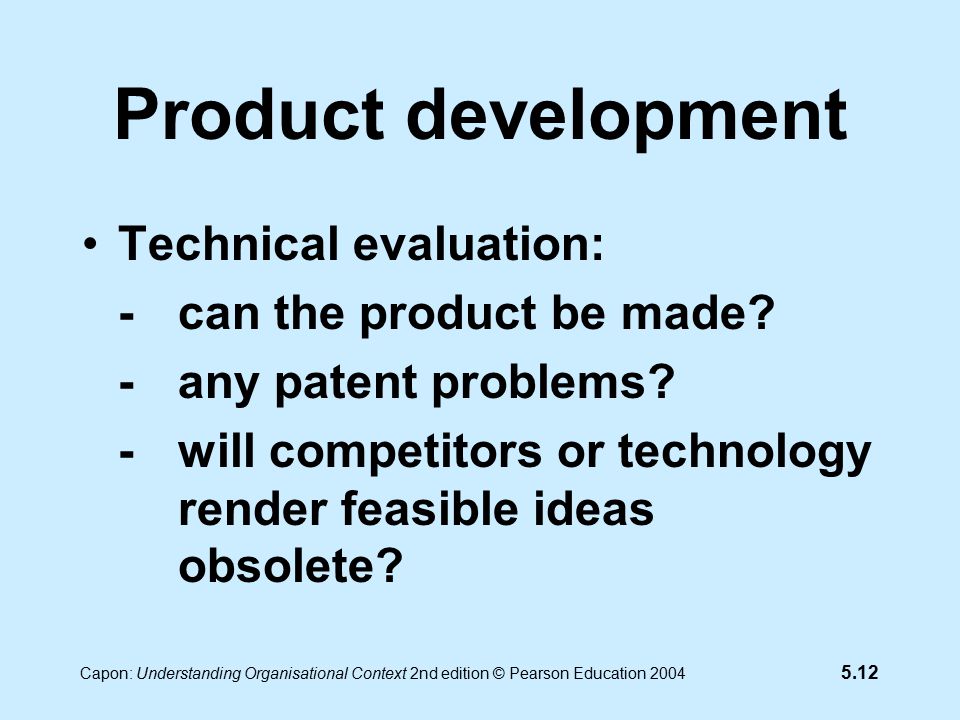 Product development

• Technical evaluation:
- can the product be made?
- any patent problems?
- will competitors or technology render feasible ideas obsolete?

Capon: Understanding Organisational Context 2nd edition © Pearson Education 2004

5.12